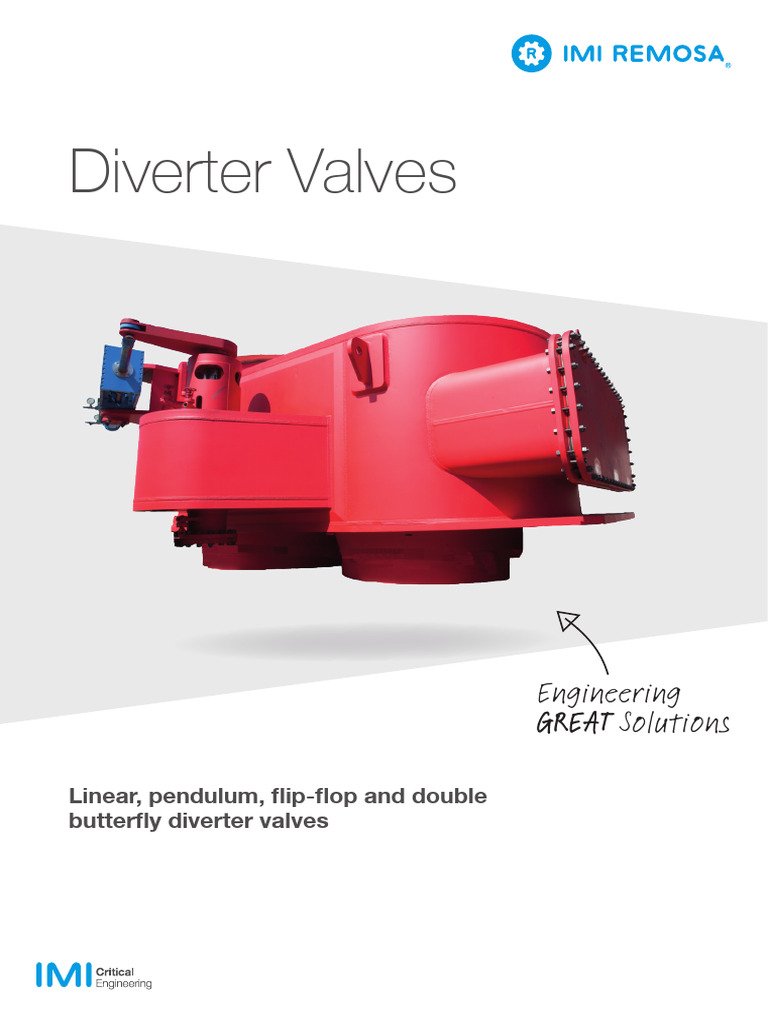 IMI REMOSA

Diverter Valves

Engineering
GREAT Solutions

Linear, pendulum, flip-flop and double butterfly diverter valves

IMI Critical Engineering